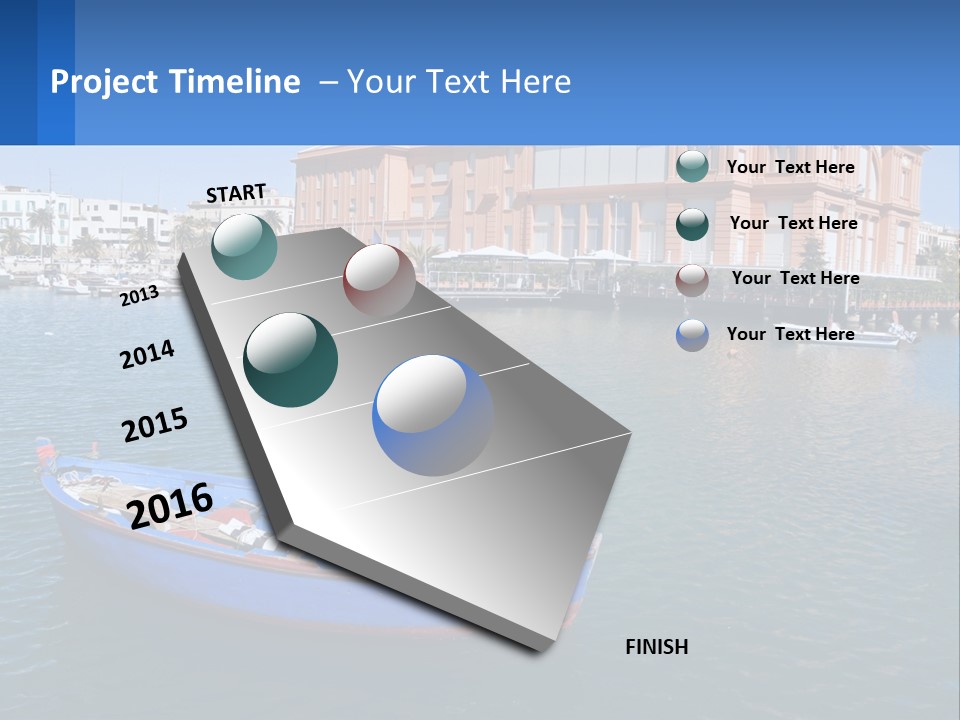 Project Timeline – Your Text Here

START

2013

2014

2015

2016

FINISH

Your Text Here

Your Text Here

Your Text Here

Your Text Here